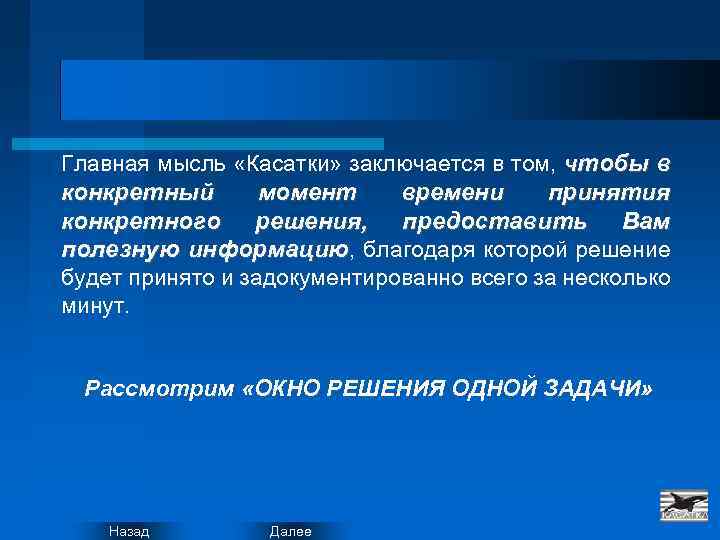 Главная мысль «Касатки» заключается в том, чтобы в конкретный момент времени принятия конкретного решения, предоставить Вам полезную информацию, благодаря которой решение будет принято и задокументированно всего за несколько минут.

Рассмотрим «ОКНО РЕШЕНИЯ ОДНОЙ ЗАДАЧИ»

КАСАТКА

Назад

Далее